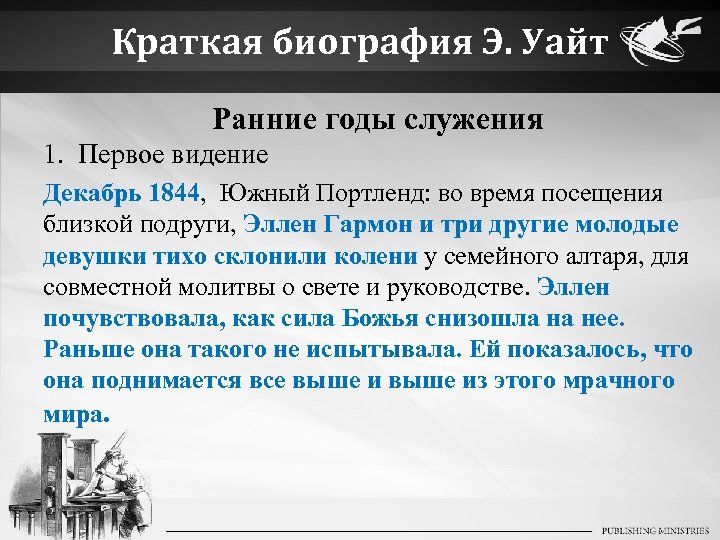 Краткая биография Э. Уайт

Ранние годы служения

1. Первое видение

Декабрь 1844, Южный Портленд: во время посещения близкой подруги, Эллен Гармон и три другие молодые девушки тихо склонили колени у семейного алтаря, для совместной молитвы о свете и руководстве. Эллен почувствовала, как сила Божья снизошла на нее. Раньше она такого не испытывала. Ей показалось, что она поднимается все выше и выше из этого мрачного мира.

PUBLISHING MINISTRIES